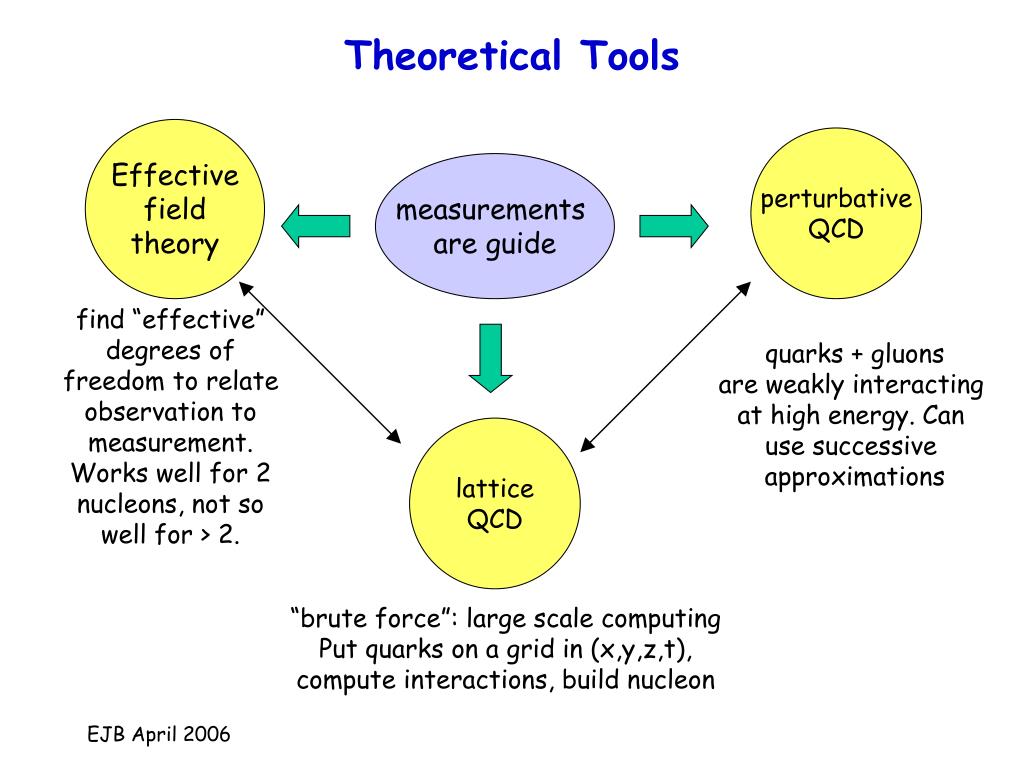 Theoretical Tools

Effective field theory

measurements are guide

perturbative QCD

find “effective” degrees of freedom to relate observation to measurement. Works well for 2 nucleons, not so well for > 2.

quarks + gluons are weakly interacting at high energy. Can use successive approximations

lattice QCD

“brute force”: large scale computing
Put quarks on a grid in (x,y,z,t), compute interactions, build nucleon

EJB April 2006